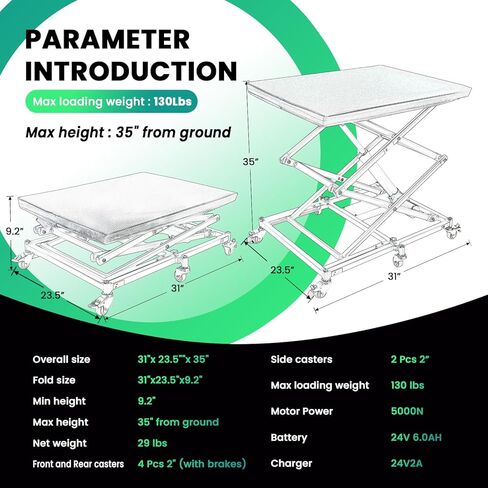 PARAMETER INTRODUCTION

Max loading weight : 130Lbs

Max height : 35" from ground

35"

9.2"

23.5"

31"

23.5"

31"

| Overall size | 31"x 23.5""x 35" |
|---|---|
| Fold size | 31"x23.5"x9.2" |
| Min height | 9.2" |
| Max height | 35" from ground |
| Net weight | 29 lbs |
| Front and Rear casters | 4 Pcs 2" (with brakes) |

| Side casters | 2 Pcs 2" |
|---|---|
| Max loading weight | 130 lbs |
| Motor Power | 5000N |
| Battery | 24V 6.0AH |
| Charger | 24V2A |